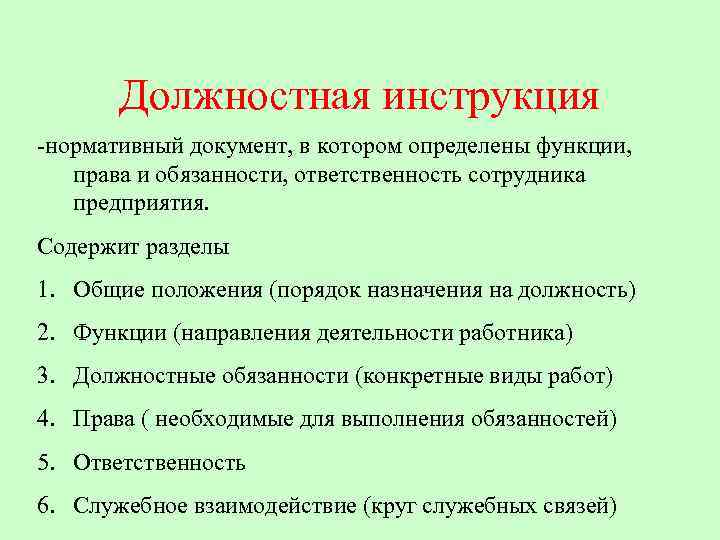 Должностная инструкция

-нормативный документ, в котором определены функции, права и обязанности, ответственность сотрудника предприятия.

Содержит разделы

1. Общие положения (порядок назначения на должность)
2. Функции (направления деятельности работника)
3. Должностные обязанности (конкретные виды работ)
4. Права ( необходимые для выполнения обязанностей)
5. Ответственность
6. Служебное взаимодействие (круг служебных связей)